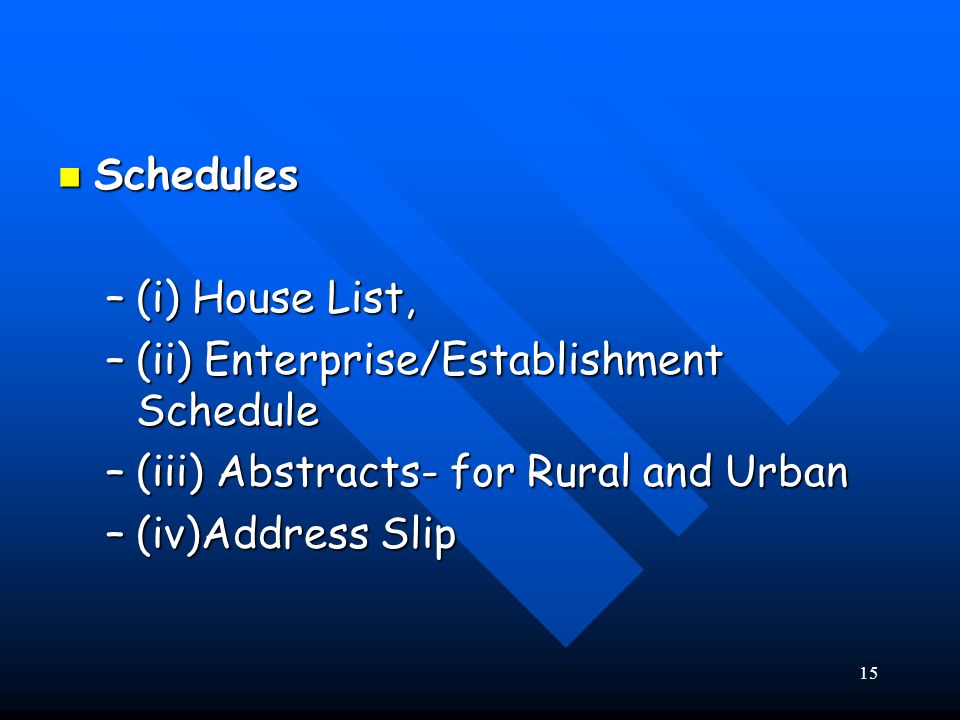 Schedules

– (i) House List,
– (ii) Enterprise/Establishment Schedule
– (iii) Abstracts- for Rural and Urban
– (iv)Address Slip

15